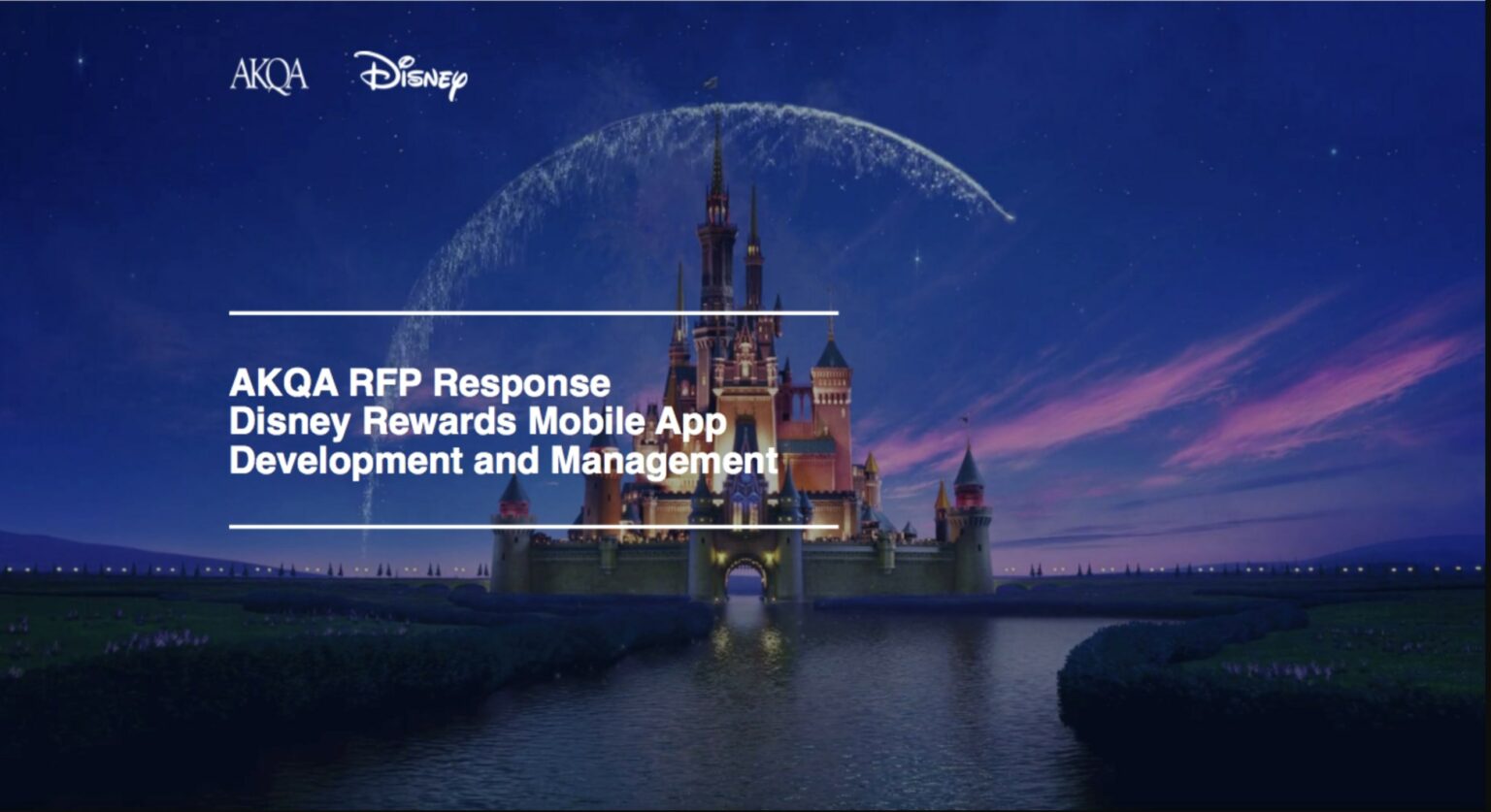 AKQA Disney

AKQA RFP Response
Disney Rewards Mobile App
Development and Management